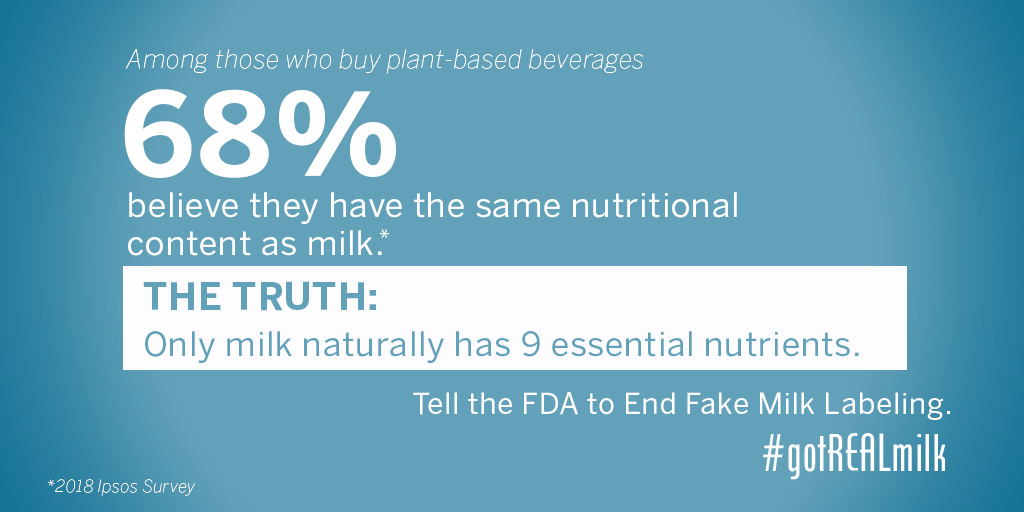 Among those who buy plant-based beverages

68%

believe they have the same nutritional content as milk.*

THE TRUTH:
Only milk naturally has 9 essential nutrients.

Tell the FDA to End Fake Milk Labeling.

#gotREALmilk

*2018 Ipsos Survey